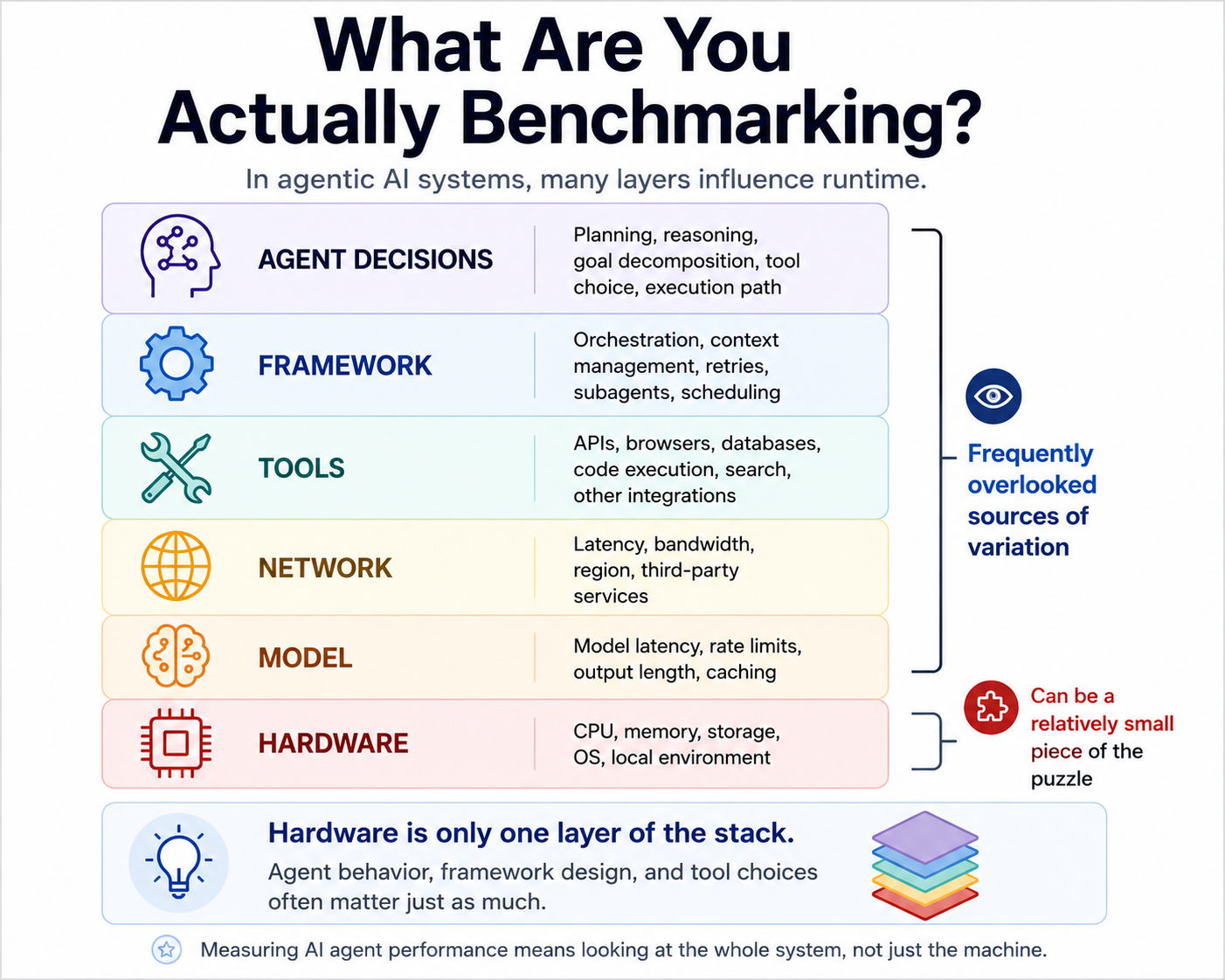 What Are You Actually Benchmarking?

In agentic AI systems, many layers influence runtime.

AGENT DECISIONS
Planning, reasoning, goal decomposition, tool choice, execution path

FRAMEWORK
Orchestration, context management, retries, subagents, scheduling

TOOLS
APIs, browsers, databases, code execution, search, other integrations

NETWORK
Latency, bandwidth, region, third-party services

MODEL
Model latency, rate limits, output length, caching

HARDWARE
CPU, memory, storage, OS, local environment

Frequently overlooked sources of variation

Can be a relatively small piece of the puzzle

Hardware is only one layer of the stack.
Agent behavior, framework design, and tool choices often matter just as much.

Measuring AI agent performance means looking at the whole system, not just the machine.